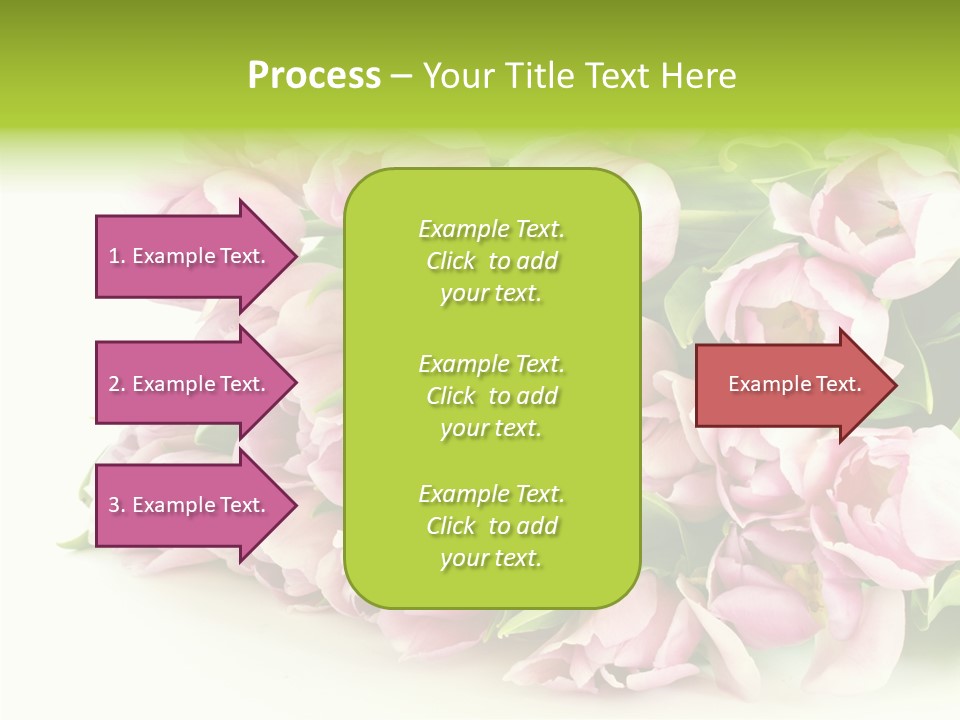 Process – Your Title Text Here

1. Example Text.

2. Example Text.

3. Example Text.

Example Text. Click to add your text.

Example Text. Click to add your text.

Example Text. Click to add your text.

Example Text.